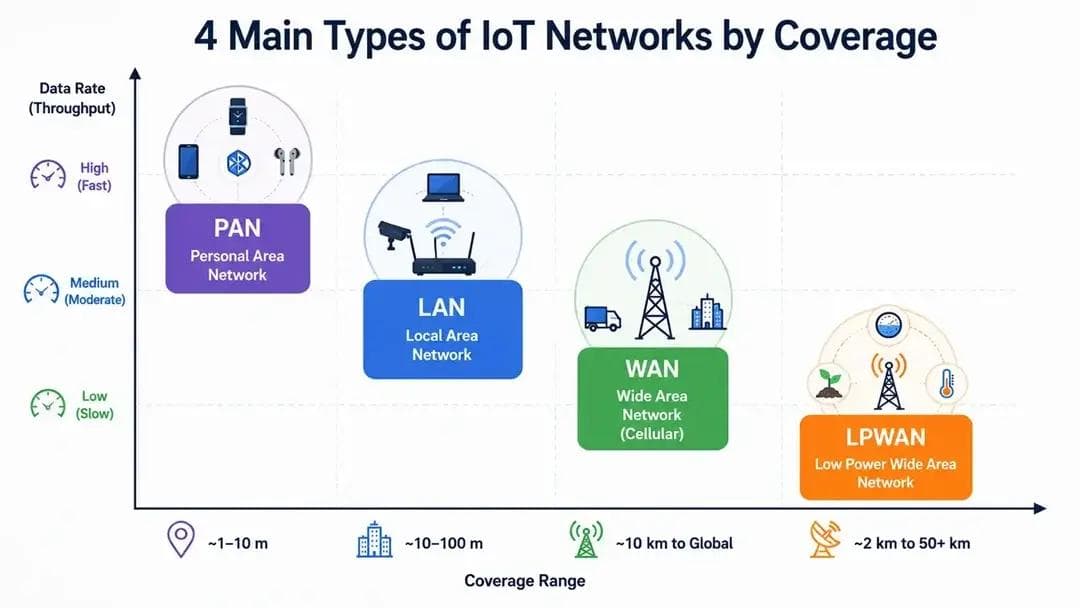 4 Main Types of IoT Networks by Coverage

Data Rate (Throughput)

High (Fast)

Medium (Moderate)

Low (Slow)

PAN
Personal Area Network

LAN
Local Area Network

WAN
Wide Area Network (Cellular)

LPWAN
Low Power Wide Area Network

~1–10 m

~10–100 m

~10 km to Global

~2 km to 50+ km

Coverage Range